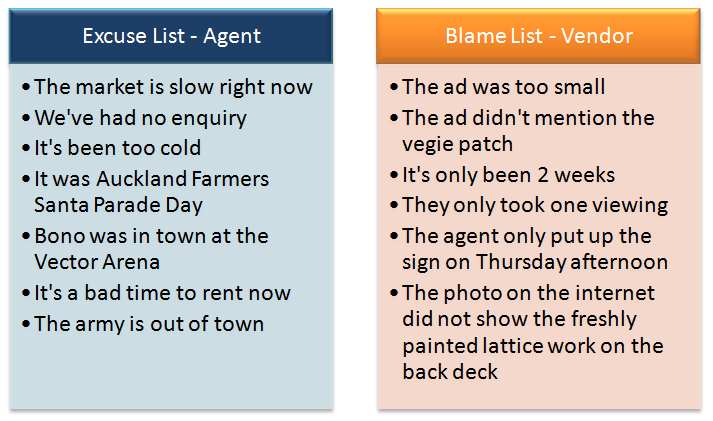 Excuse List - Agent

• The market is slow right now
• We've had no enquiry
• It's been too cold
• It was Auckland Farmers Santa Parade Day
• Bono was in town at the Vector Arena
• It's a bad time to rent now
• The army is out of town

Blame List - Vendor

• The ad was too small
• The ad didn't mention the vegie patch
• It's only been 2 weeks
• They only took one viewing
• The agent only put up the sign on Thursday afternoon
• The photo on the internet did not show the freshly painted lattice work on the back deck